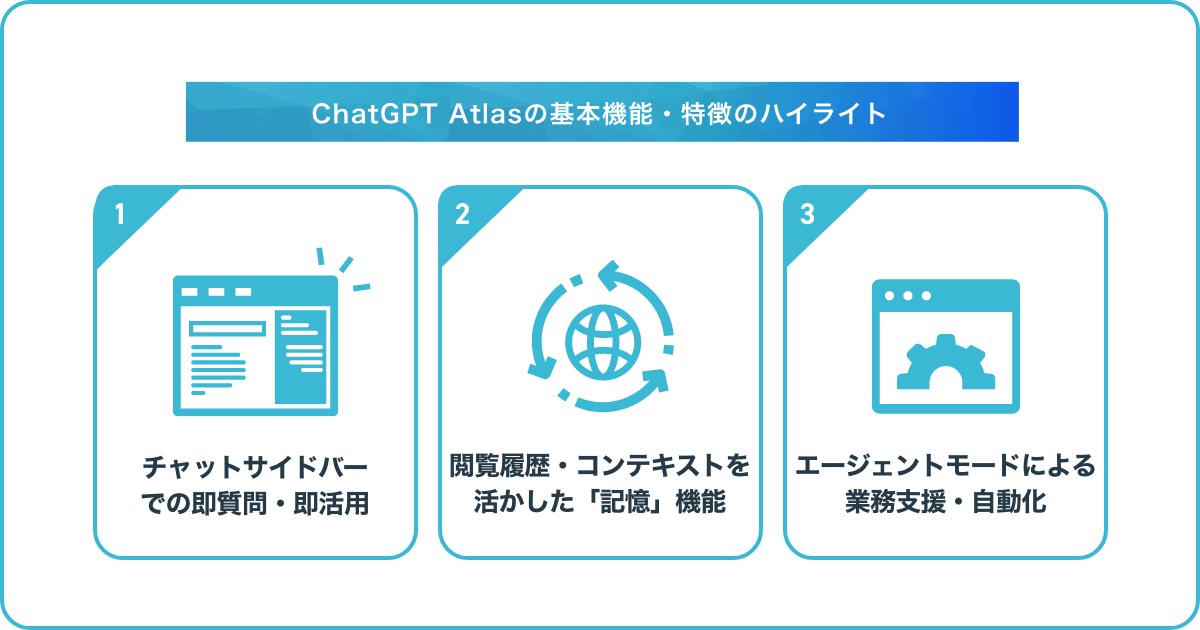 ChatGPT Atlasの基本機能・特徴のハイライト

1

チャットサイドバーでの即質問・即活用

2

閲覧履歴・コンテキストを活かした「記憶」機能

3

エージェントモードによる業務支援・自動化